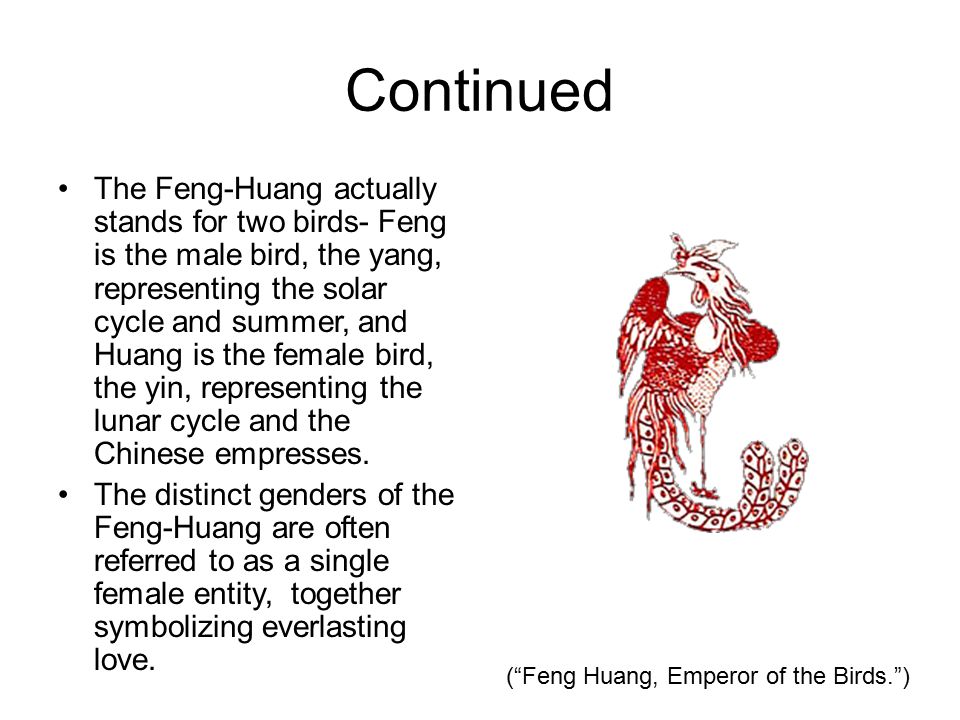 Continued

• The Feng-Huang actually stands for two birds- Feng is the male bird, the yang, representing the solar cycle and summer, and Huang is the female bird, the yin, representing the lunar cycle and the Chinese empresses.
• The distinct genders of the Feng-Huang are often referred to as a single female entity, together symbolizing everlasting love.

(“Feng Huang, Emperor of the Birds.”)